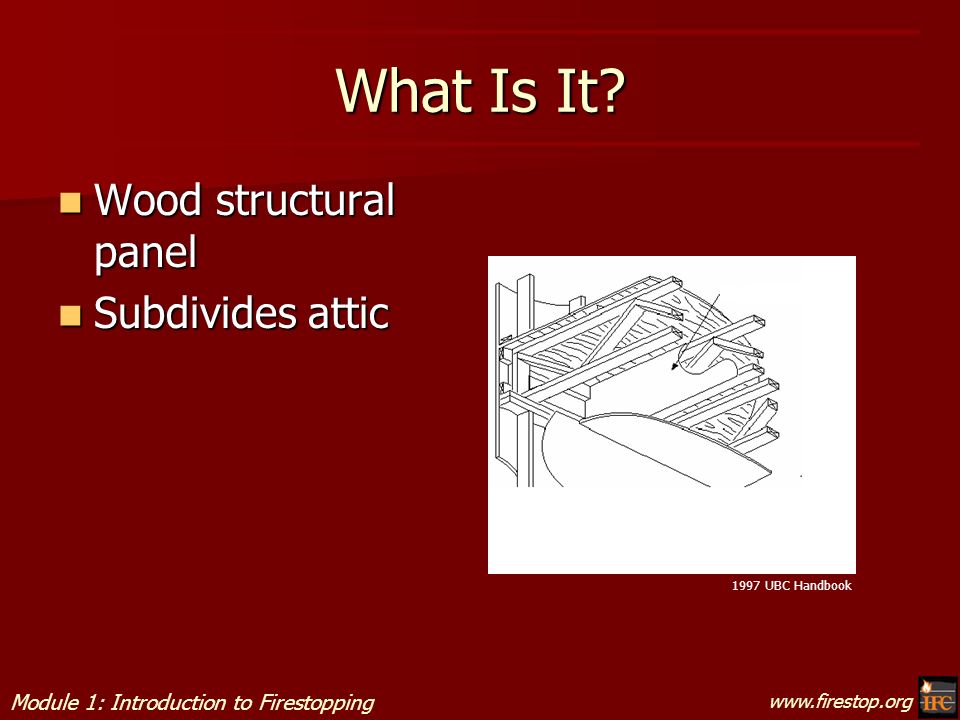 What Is It?

Wood structural panel

Subdivides attic

1997 UBC Handbook

Module 1: Introduction to Firestopping

www.firestop.org

IFC